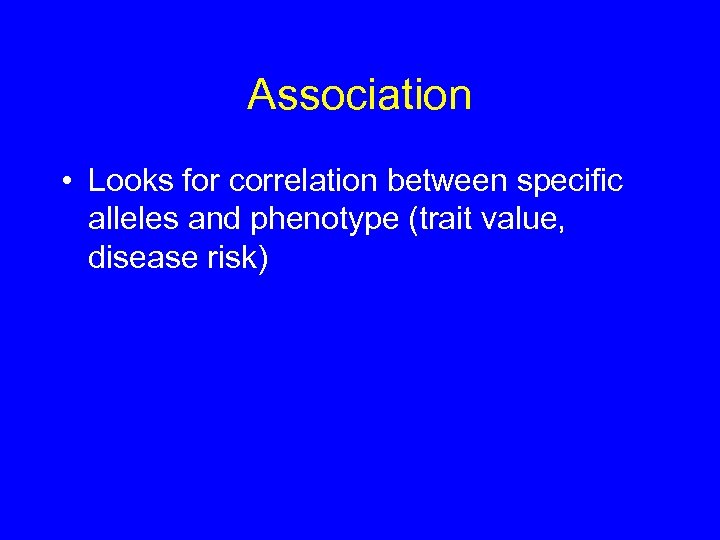 Association

• Looks for correlation between specific alleles and phenotype (trait value, disease risk)